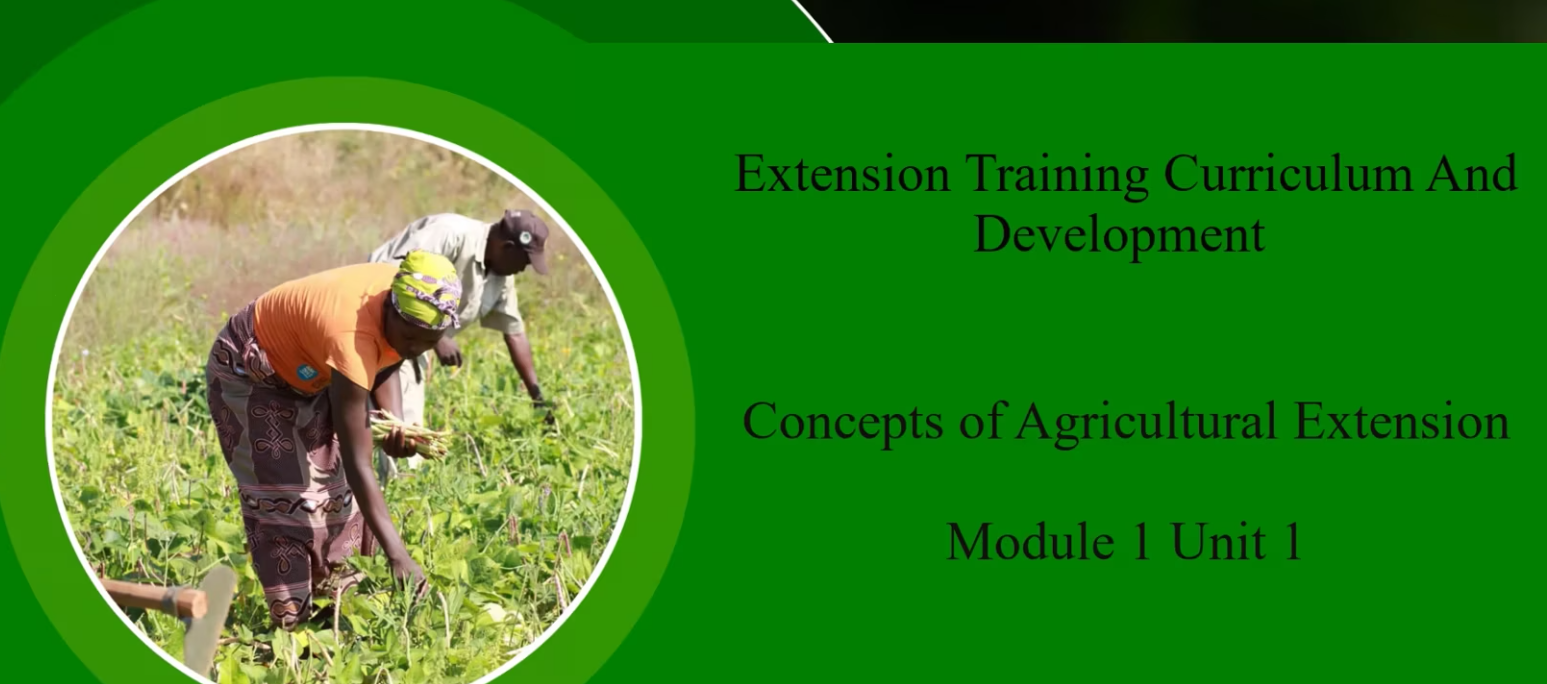 Extension Training Curriculum And Development

Concepts of Agricultural Extension

Module 1 Unit 1